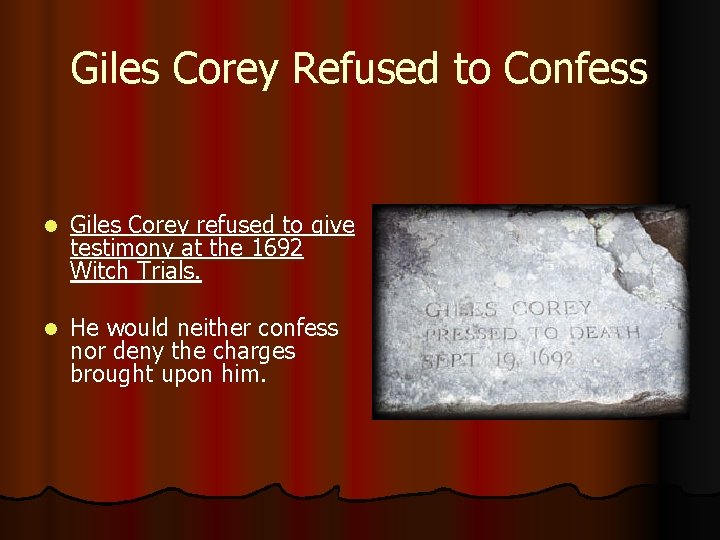 Giles Corey Refused to Confess

- Giles Corey refused to give testimony at the 1692 Witch Trials.
- He would neither confess nor deny the charges brought upon him.

GILES COREY
PRESSED TO DEATH
SEPT 19, 1692